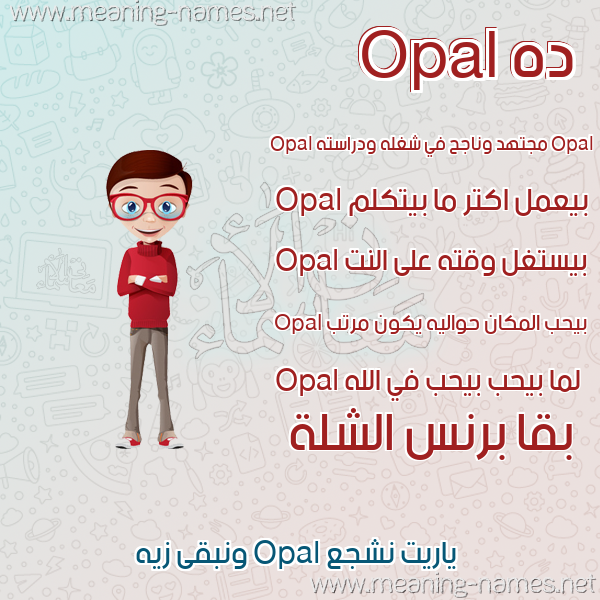 www.meaning-names.net

ده Opal

Opal مجتهد وناجح في شغله ودراسته Opal

بيعمل اكتر ما بيتكلم Opal

بيستغل وقته على النت Opal

بيحب المكان حواليه يكون مرتب Opal

لما بيحب بيحب في الله Opal

بقا برنس الشلة

ياريت نشجع Opal ونبقى زيه

www.meaning-names.net